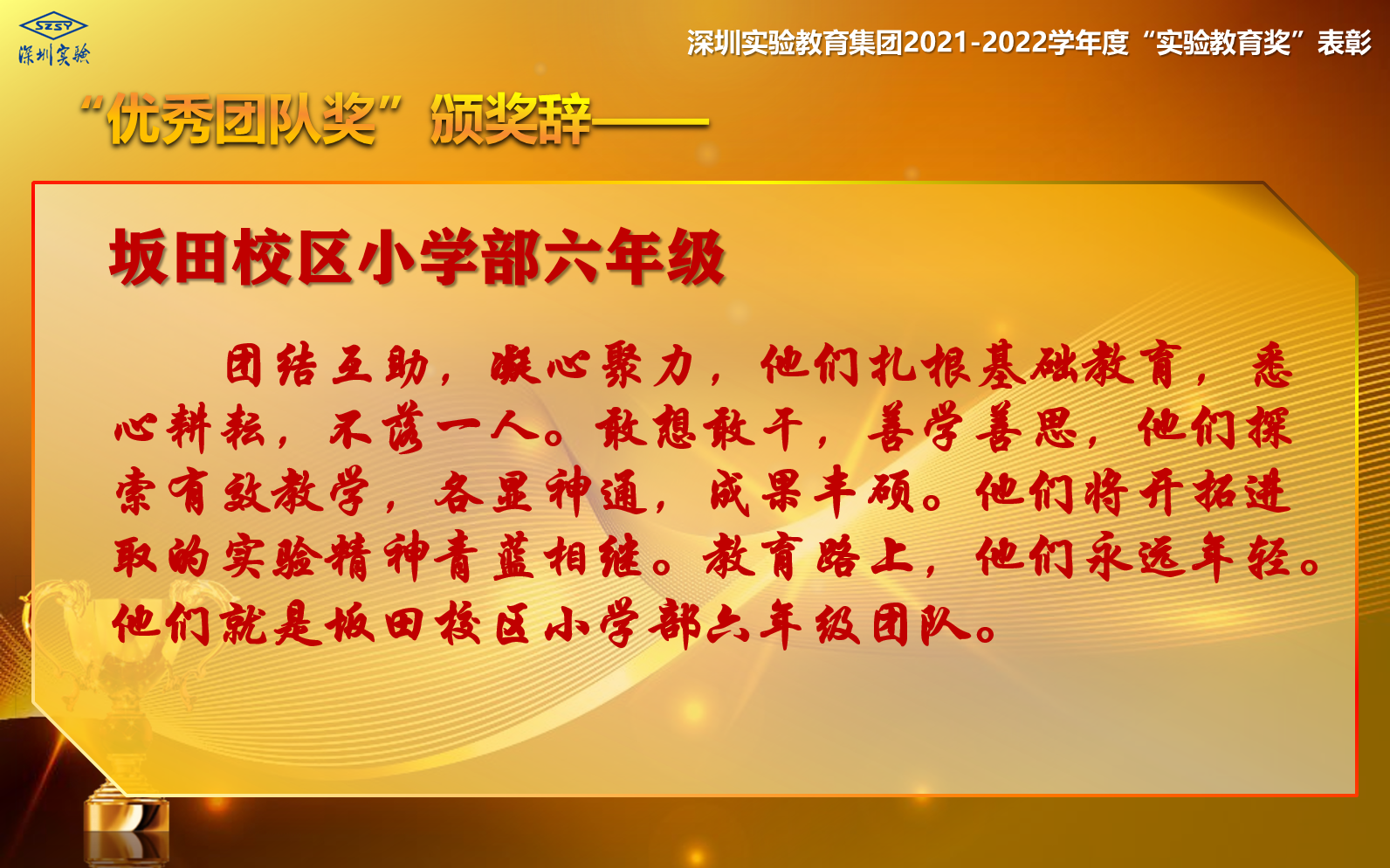 SZSY
深圳实验

深圳实验教育集团2021-2022学年度“实验教育奖”表彰

“优秀团队奖”颁奖辞——

坂田校区小学部六年级

团结互助，凝心聚力，他们扎根基础教育，悉心耕耘，不落一人。敢想敢干，善学善思，他们探索有效教学，各显神通，成果丰硕。他们将开拓进取的实验精神青蓝相继。教育路上，他们永远年轻。他们就是坂田校区小学部六年级团队。